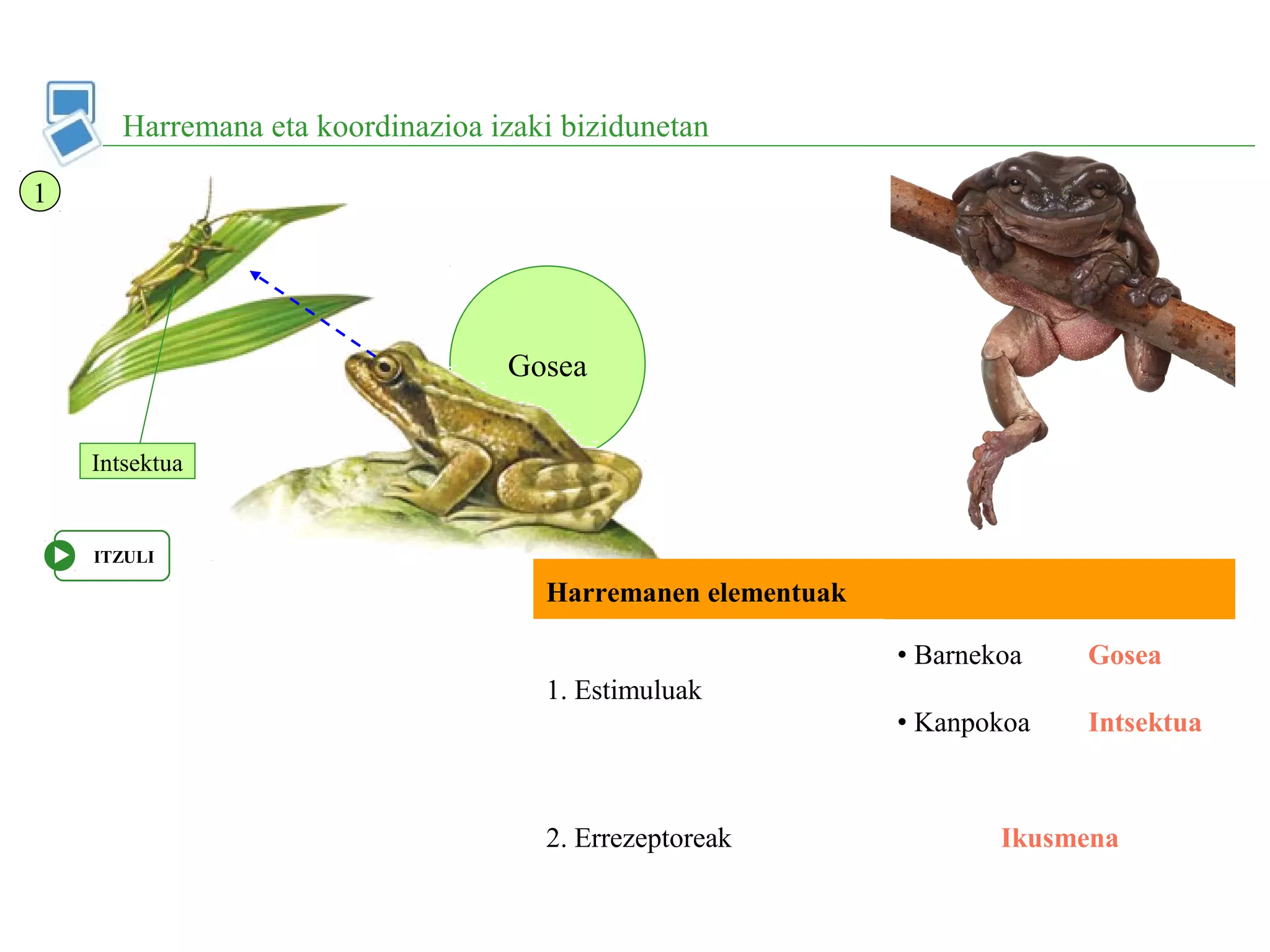 Harremana eta koordinazioa izaki bizidunetan

1

Gosea

Intsektua

ITZULI

Harremanen elementuak

1. Estimuluak

• Barnekoa Gosea

• Kanpokoa Intsektua

2. Errezeptoreak Ikusmena